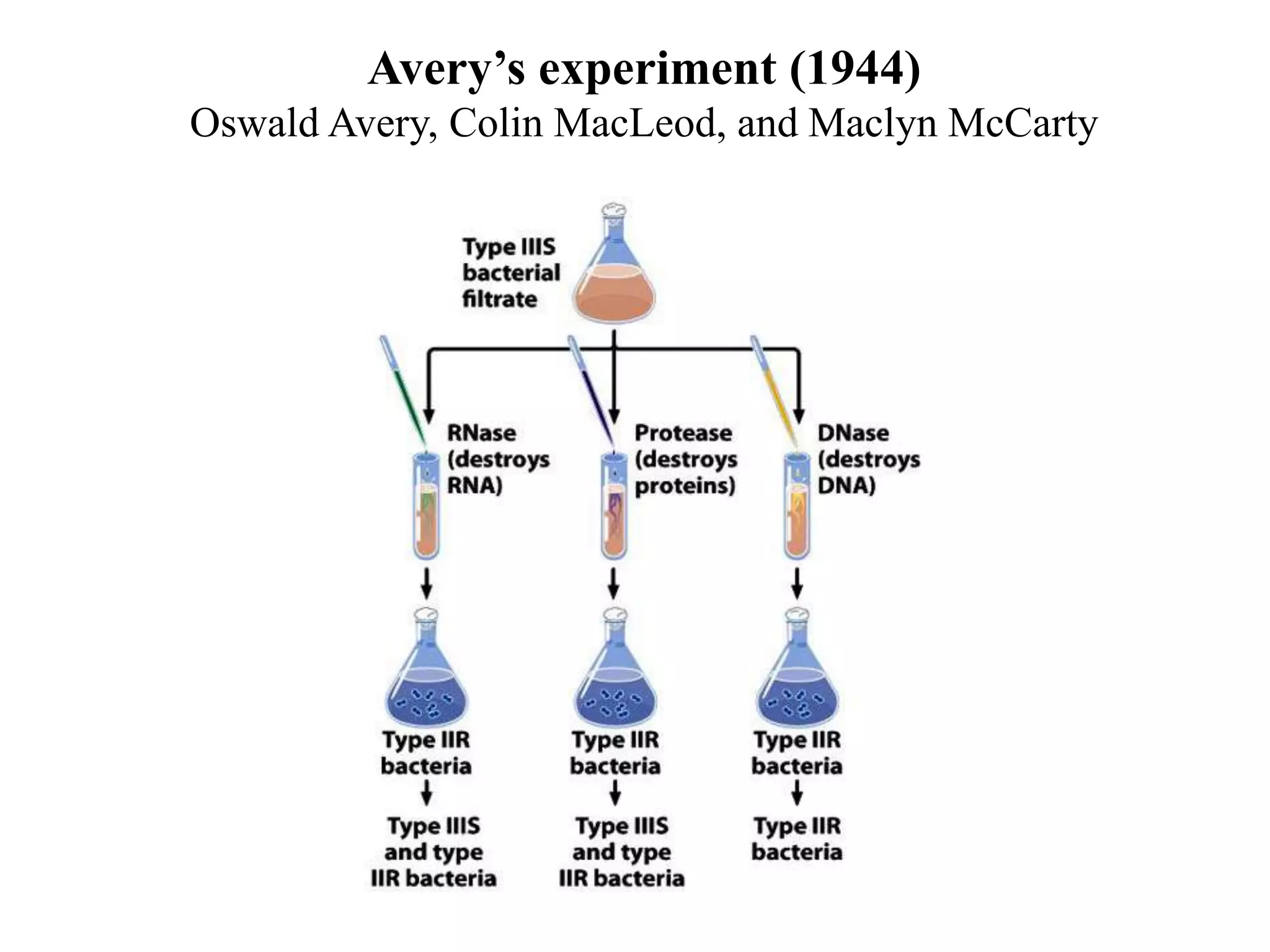 Avery's experiment (1944)
Oswald Avery, Colin MacLeod, and Maclyn McCarty

Type IIIS bacterial filtrate

RNase (destroys RNA)

Protease (destroys proteins)

DNase (destroys DNA)

Type IIR bacteria

Type IIR bacteria

Type IIR bacteria

Type IIIS and type IIR bacteria

Type IIIS and type IIR bacteria

Type IIR bacteria